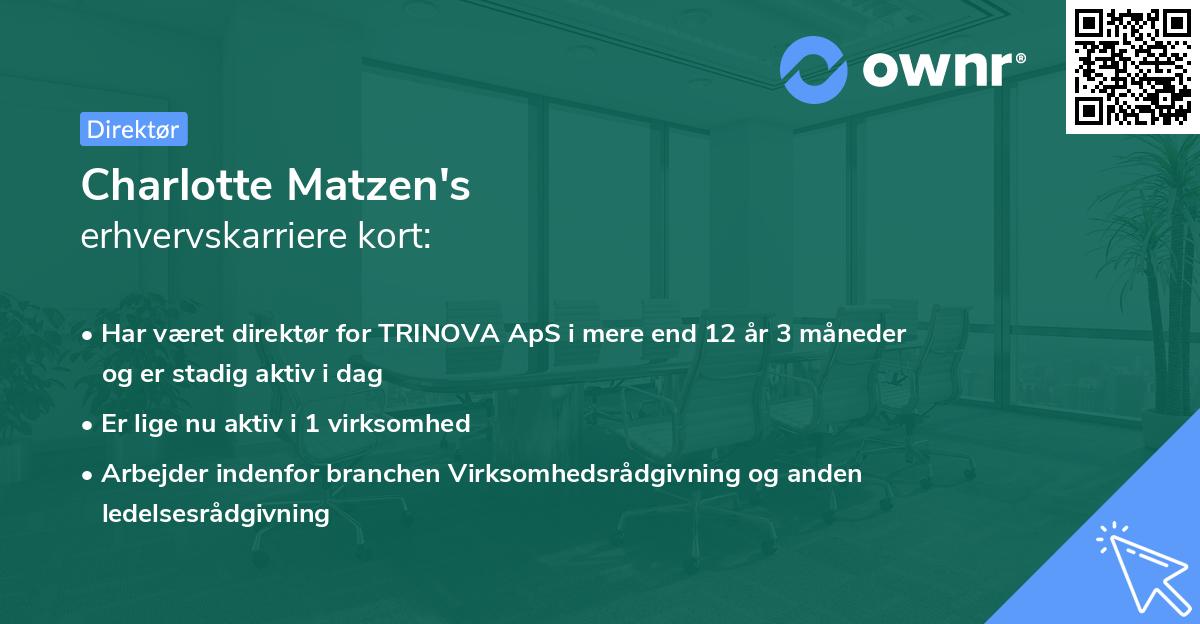 ownr®

Direktør

Charlotte Matzen's
erhvervskarriere kort:

• Har været direktør for TRINOVA ApS i mere end 12 år 3 måneder og er stadig aktiv i dag

• Er lige nu aktiv i 1 virksomhed

• Arbejder indenfor branchen Virksomhedsrådgivning og anden ledelsesrådgivning